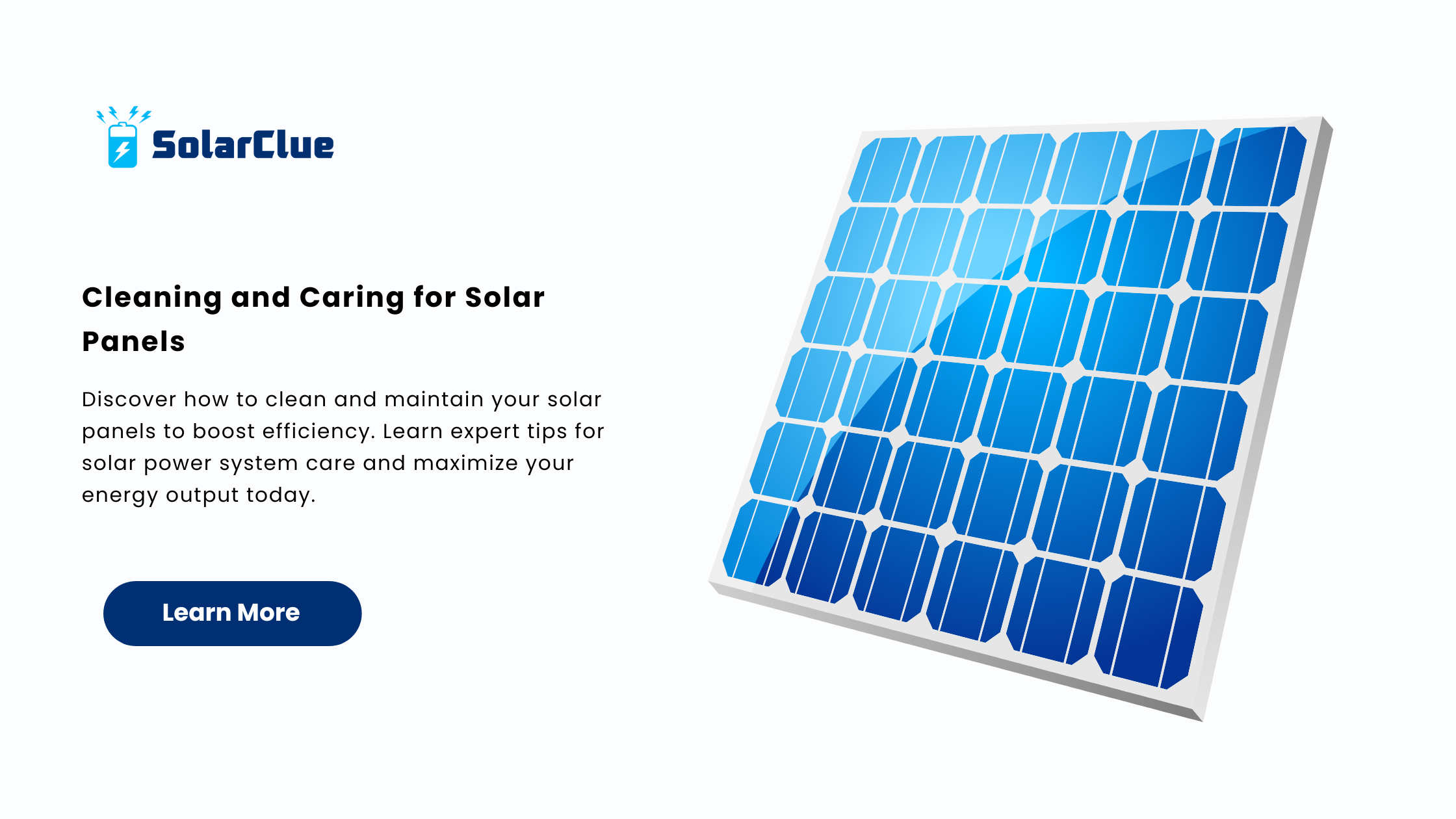 SolarClue

Cleaning and Caring for Solar Panels

Discover how to clean and maintain your solar panels to boost efficiency. Learn expert tips for solar power system care and maximize your energy output today.

Learn More